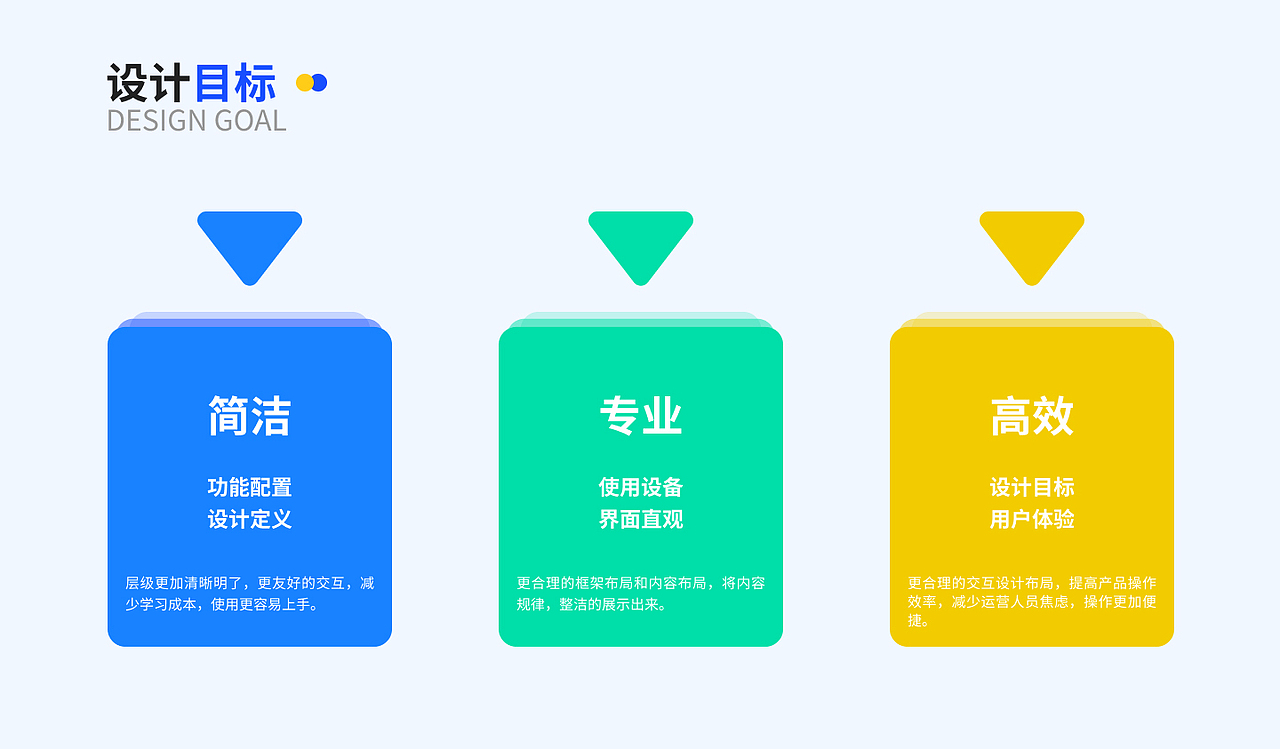 设计目标
DESIGN GOAL

简洁

功能配置
设计定义

层级更加清晰明了，更友好的交互，减少学习成本，使用更容易上手。

专业

使用设备
界面直观

更合理的框架布局和内容布局，将内容规律，整洁的展示出来。

高效

设计目标
用户体验

更合理的交互设计布局，提高产品操作效率，减少运营人员焦虑，操作更加便捷。